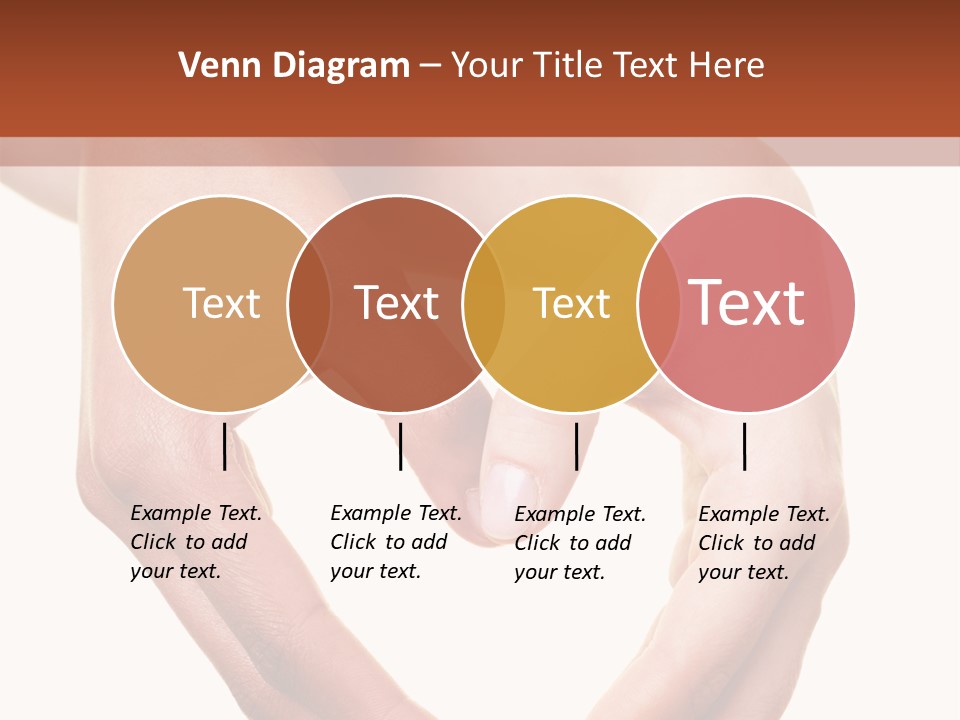 Venn Diagram – Your Title Text Here

Text

Text

Text

Text

Example Text. Click to add your text.

Example Text. Click to add your text.

Example Text. Click to add your text.

Example Text. Click to add your text.